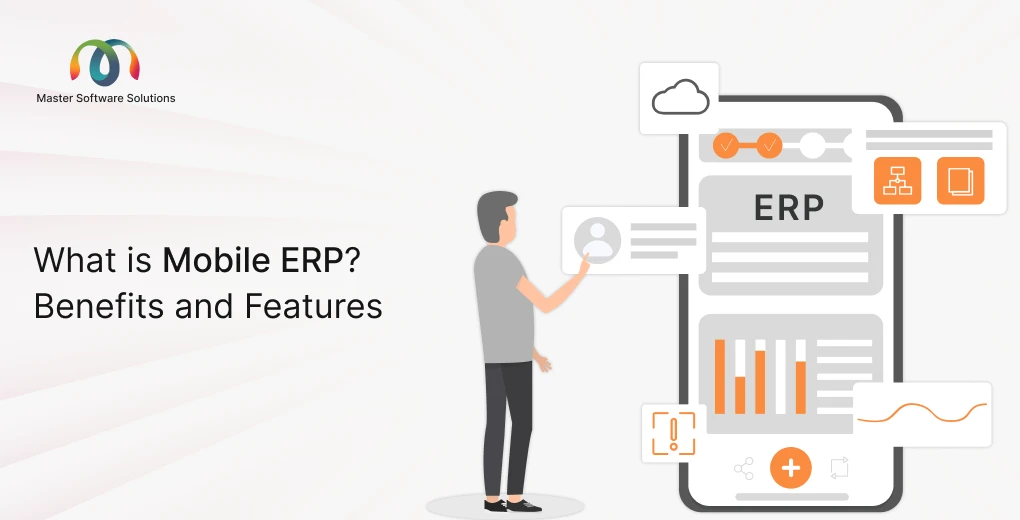 Master Software Solutions

What is Mobile ERP?
Benefits and Features

ERP